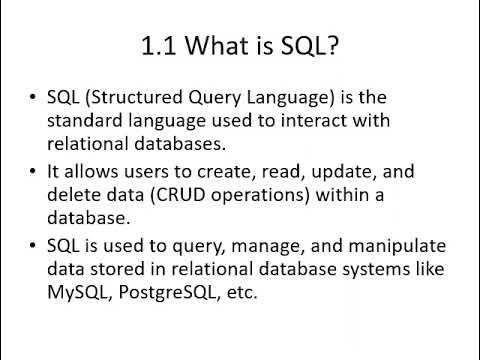 1.1 What is SQL?

• SQL (Structured Query Language) is the standard language used to interact with relational databases.

• It allows users to create, read, update, and delete data (CRUD operations) within a database.

• SQL is used to query, manage, and manipulate data stored in relational database systems like MySQL, PostgreSQL, etc.